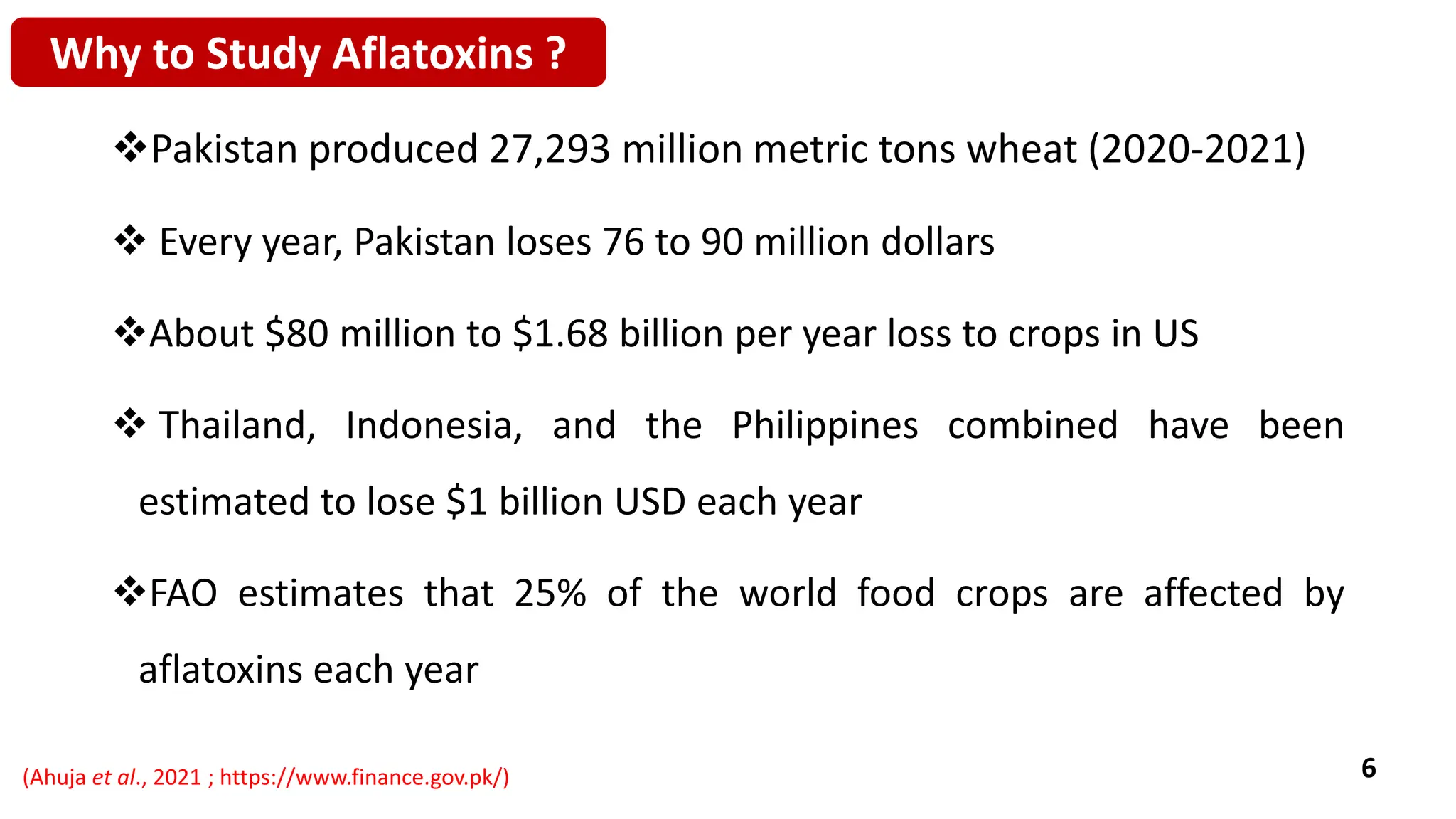 Why to Study Aflatoxins ?

❖Pakistan produced 27,293 million metric tons wheat (2020-2021)

❖ Every year, Pakistan loses 76 to 90 million dollars

❖About \$80 million to \$1.68 billion per year loss to crops in US

❖ Thailand, Indonesia, and the Philippines combined have been estimated to lose \$1 billion USD each year

❖FAO estimates that 25% of the world food crops are affected by aflatoxins each year

(Ahuja et al., 2021 ; https://www.finance.gov.pk/)

6